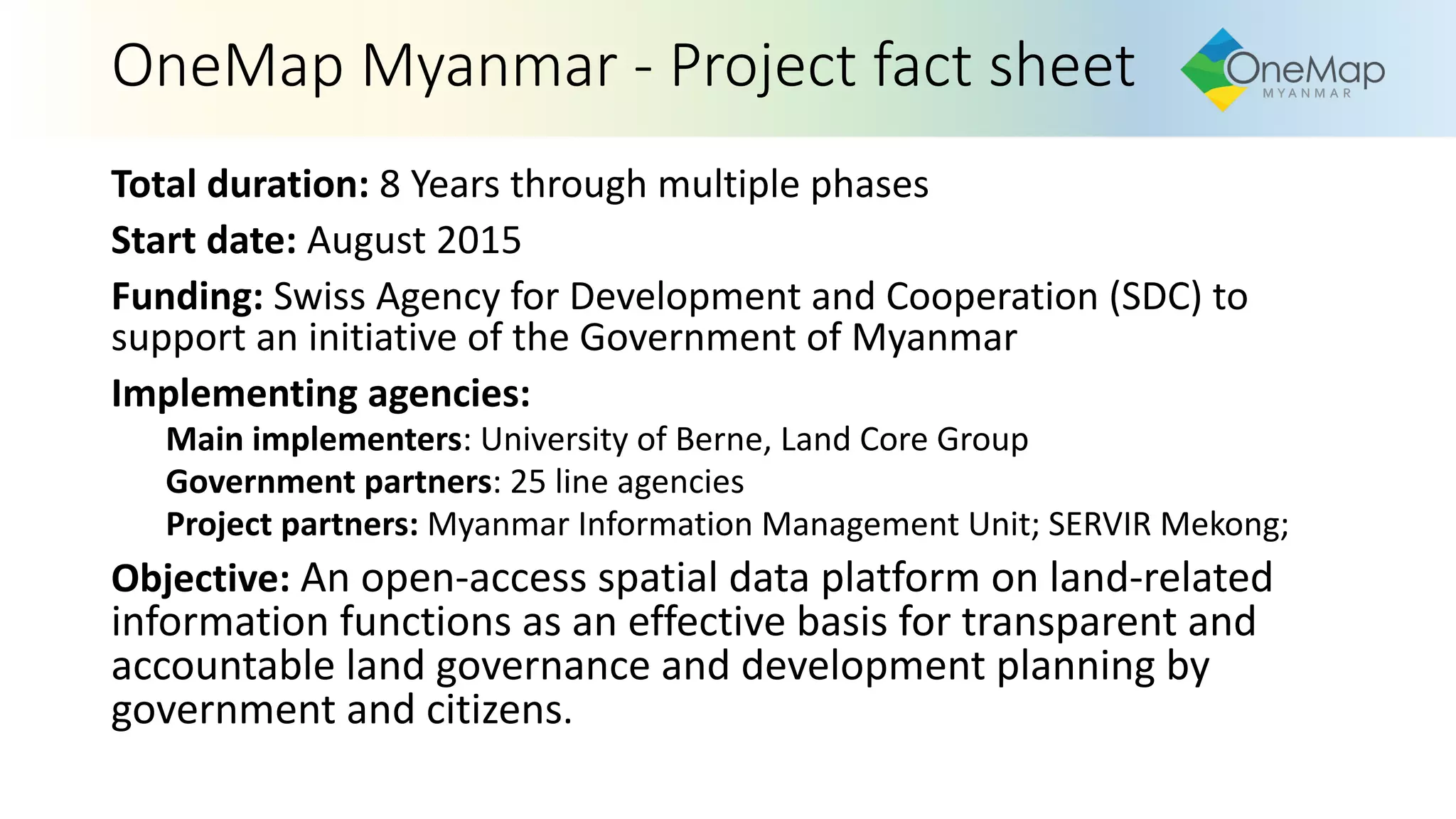 OneMap Myanmar - Project fact sheet

OneMap MYANMAR

Total duration: 8 Years through multiple phases

Start date: August 2015

Funding: Swiss Agency for Development and Cooperation (SDC) to support an initiative of the Government of Myanmar

Implementing agencies:

Main implementers: University of Berne, Land Core Group

Government partners: 25 line agencies

Project partners: Myanmar Information Management Unit; SERVIR Mekong;

Objective: An open-access spatial data platform on land-related information functions as an effective basis for transparent and accountable land governance and development planning by government and citizens.